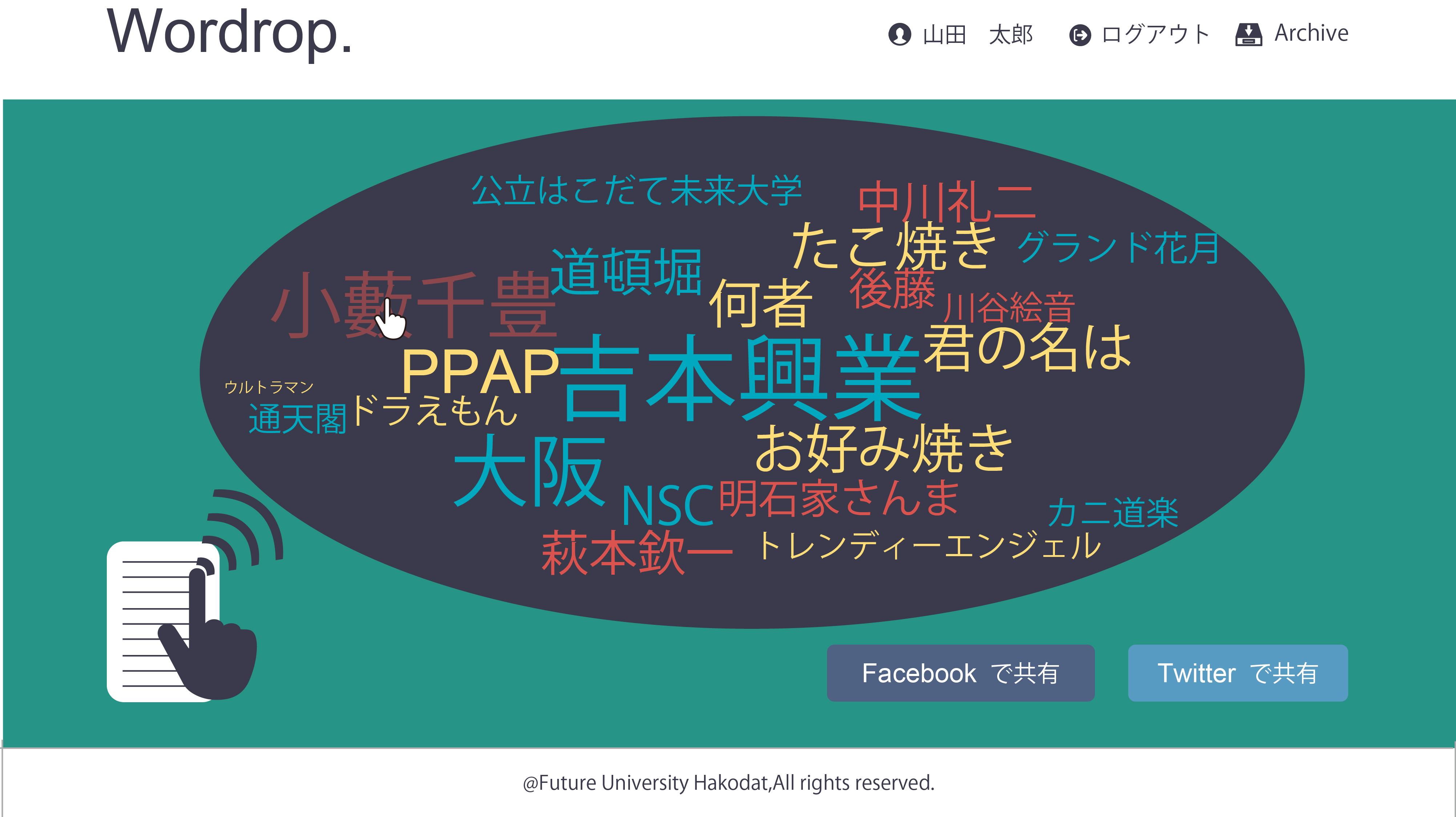 Wordrop.

山田　太郎　ログアウト　Archive

公立はこだて未来大学
中川礼二
たこ焼き
グランド花月
道頓堀
小藪千豊
何者
後藤
川谷絵音
君の名は
PPAP
吉本興業
ウルトラマン
通天閣
ドラえもん
お好み焼き
大阪
NSC
明石家さんま
カニ道楽
萩本欽一
トレンディーエンジェル

Facebook で共有

Twitter で共有

@Future University Hakodat,All rights reserved.